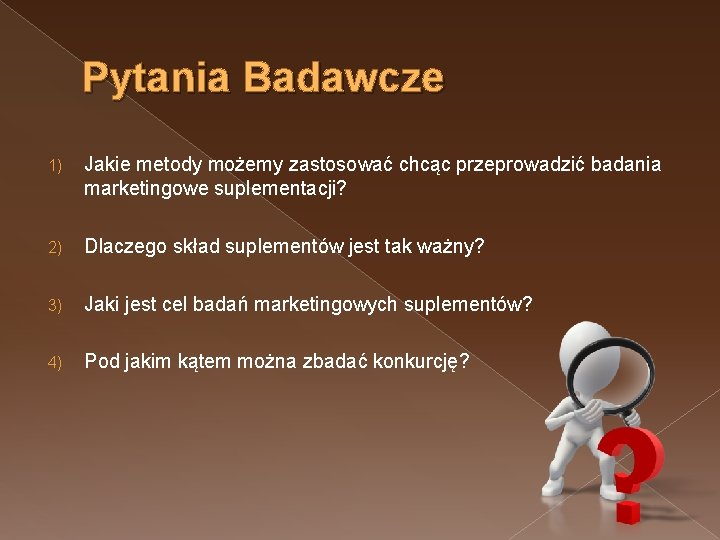 Pytania Badawcze

1) Jakie metody możemy zastosować chcąc przeprowadzić badania marketingowe suplementacji?

2) Dlaczego skład suplementów jest tak ważny?

3) Jaki jest cel badań marketingowych suplementów?

4) Pod jakim kątem można zbadać konkurcję?